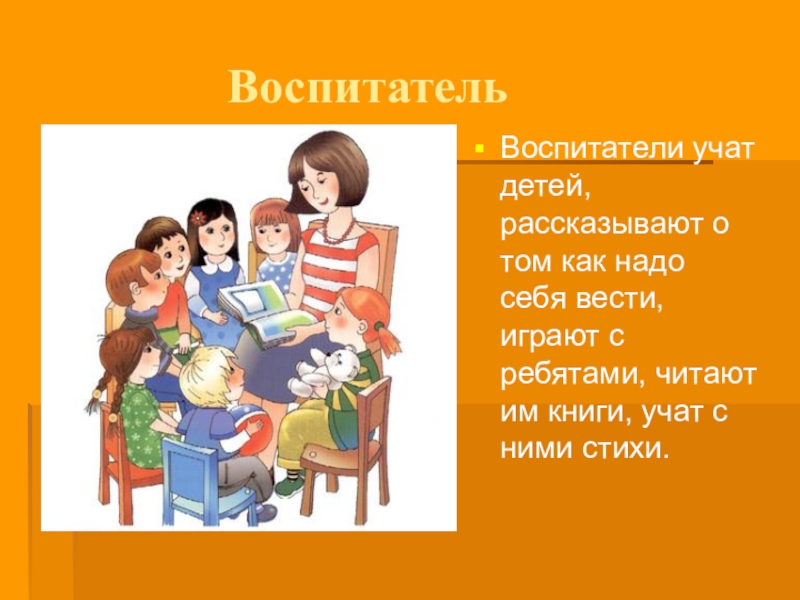 Воспитатель

Воспитатели учат детей, рассказывают о том как надо себя вести, играют с ребятами, читают им книги, учат с ними стихи.